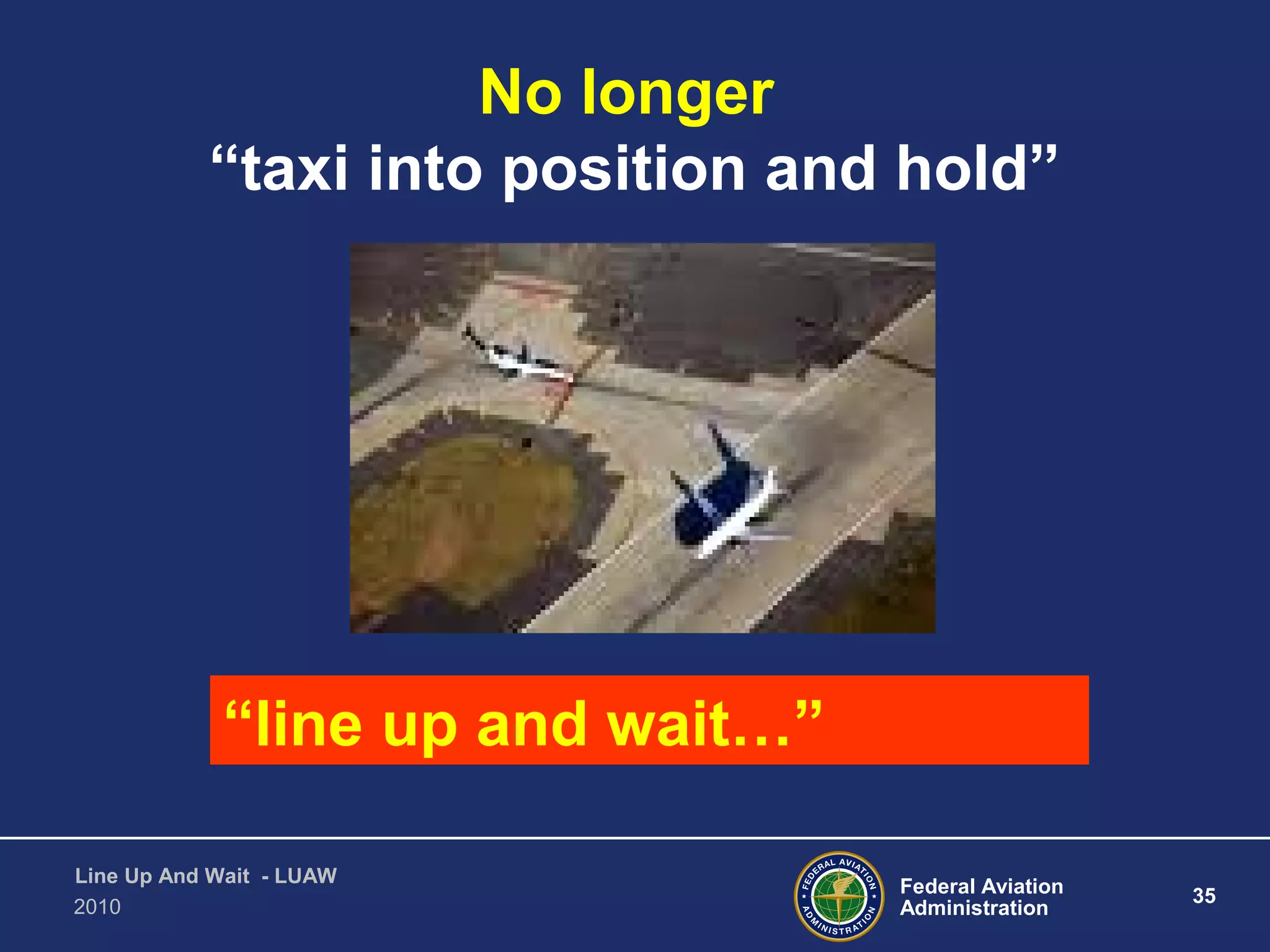 No longer
“taxi into position and hold”

“line up and wait…”

Line Up And Wait - LUAW
2010

FEDERAL AVIATION ADMINISTRATION

Federal Aviation Administration

35